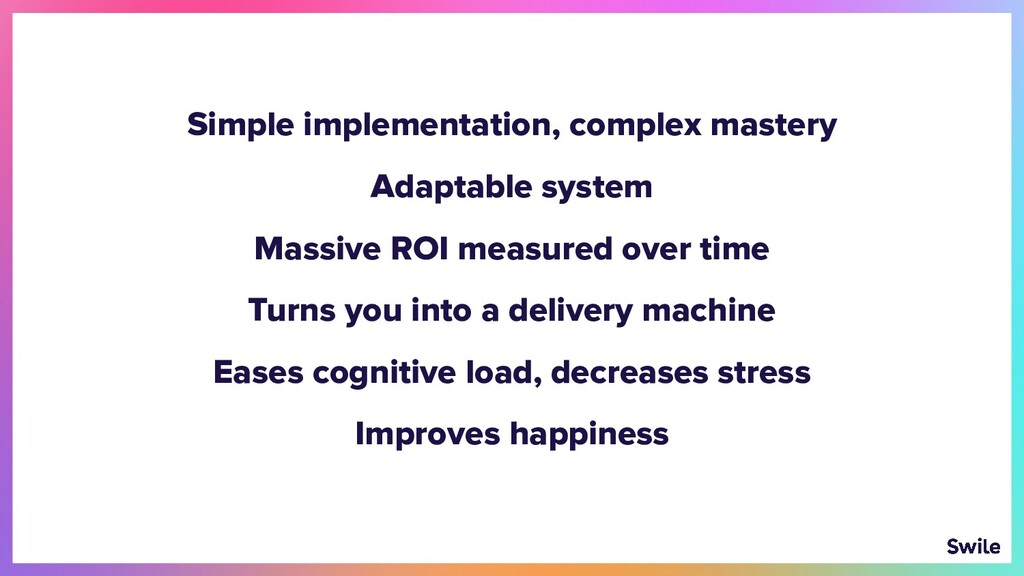 Simple implementation, complex mastery

Adaptable system

Massive ROI measured over time

Turns you into a delivery machine

Eases cognitive load, decreases stress

Improves happiness

Swile